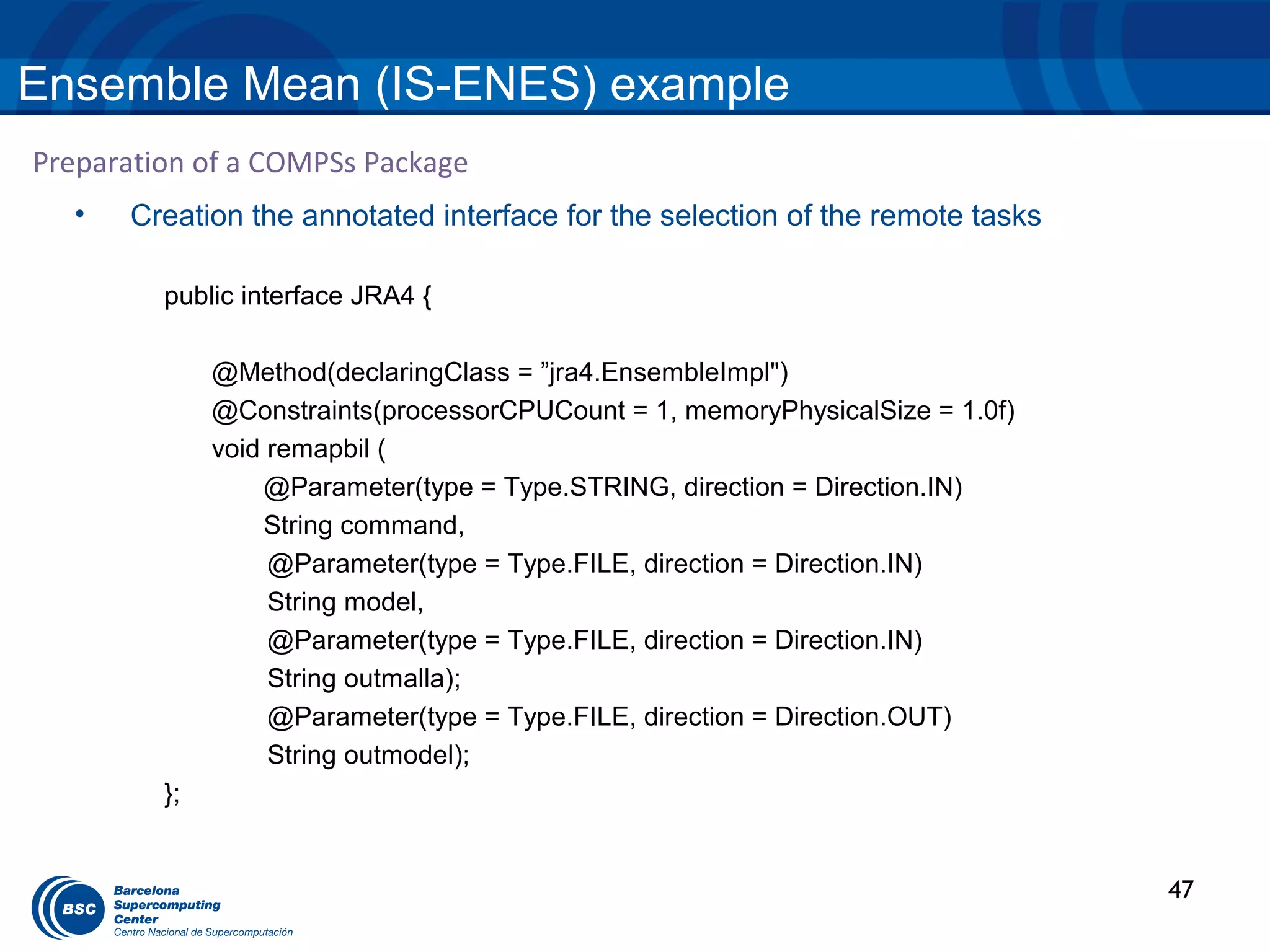 Ensemble Mean (IS-ENES) example

Preparation of a COMPSs Package

• Creation the annotated interface for the selection of the remote tasks

public interface JRA4 {

@Method(declaringClass = ”jra4.EnsembleImpl")
@Constraints(processorCPUCount = 1, memoryPhysicalSize = 1.0f)
void remapbil (
@Parameter(type = Type.STRING, direction = Direction.IN)
String command,
@Parameter(type = Type.FILE, direction = Direction.IN)
String model,
@Parameter(type = Type.FILE, direction = Direction.IN)
String outmalla);
@Parameter(type = Type.FILE, direction = Direction.OUT)
String outmodel);
};

BSC Barcelona Supercomputing Center
Centro Nacional de Supercomputación

47